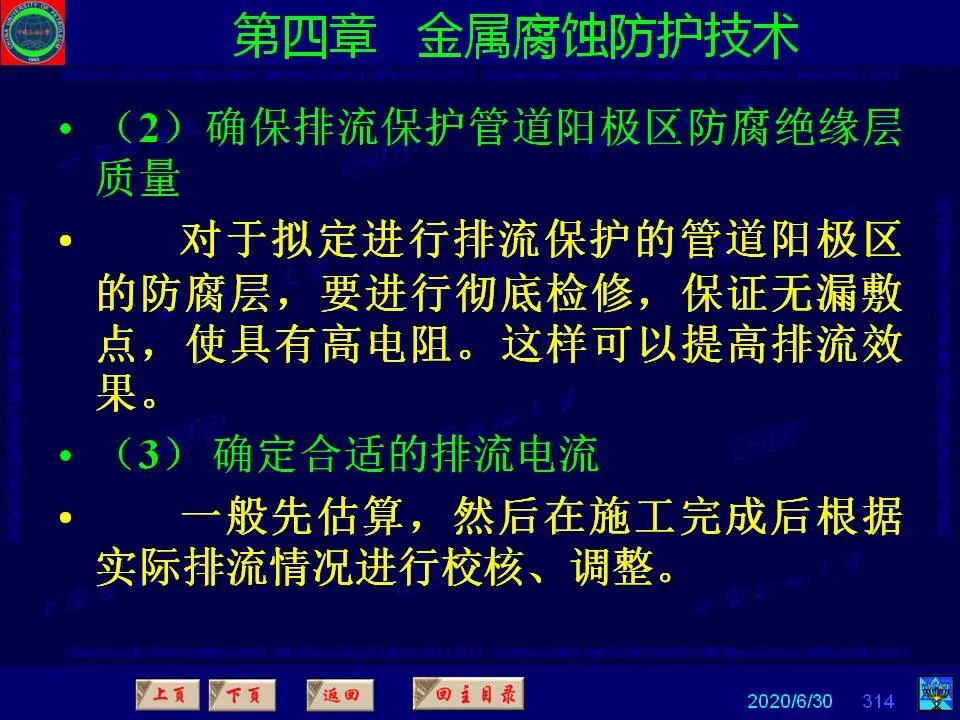 第四章　金属腐蚀防护技术

• （2）确保排流保护管道阳极区防腐绝缘层质量

• 　　对于拟定进行排流保护的管道阳极区的防腐层，要进行彻底检修，保证无漏敷点，使具有高电阻。这样可以提高排流效果。

• （3） 确定合适的排流电流

• 　　一般先估算，然后在施工完成后根据实际排流情况进行校核、调整。

上页　下页　返回　回主目录

2020/6/30　314